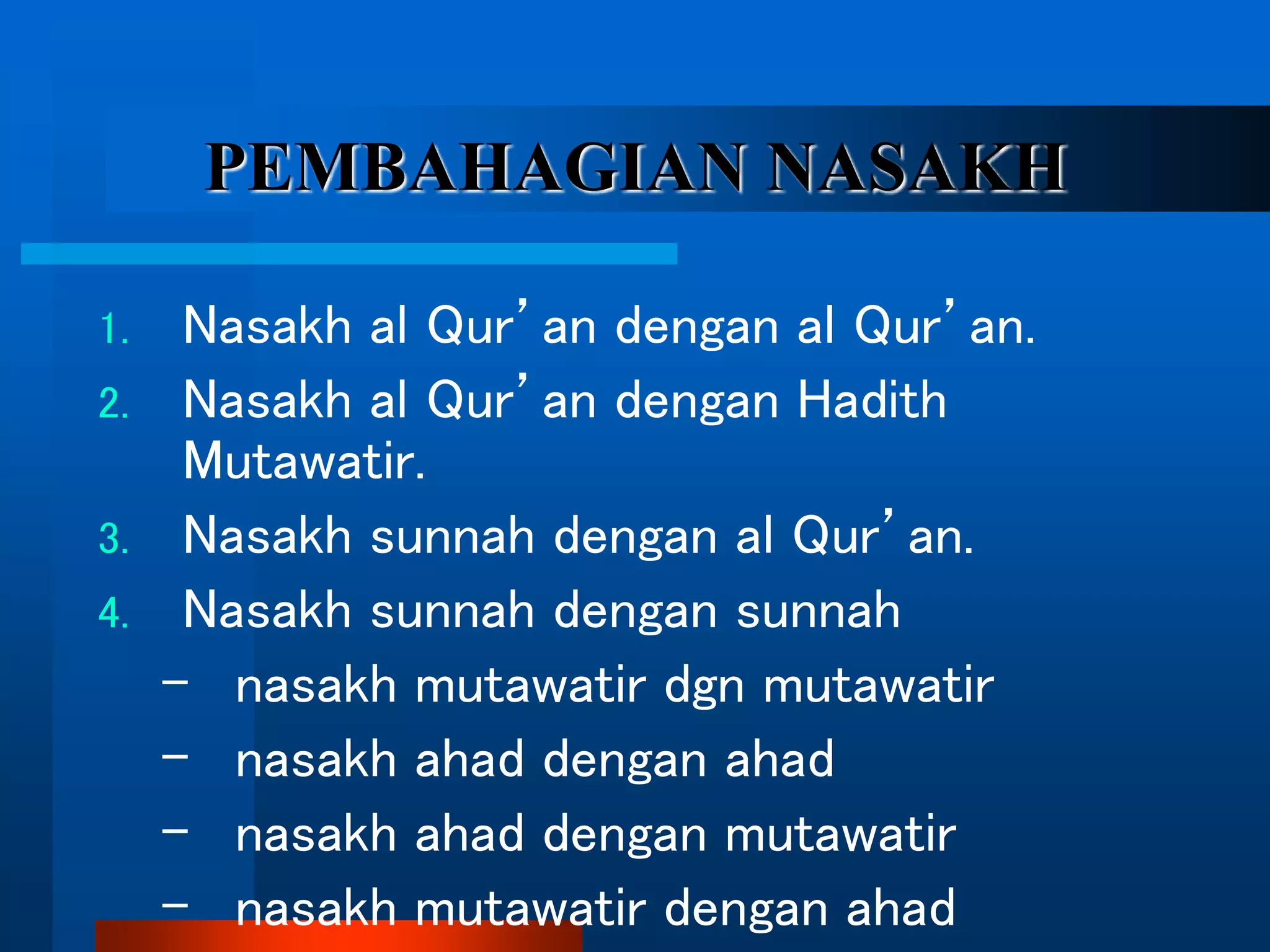 PEMBAHAGIAN NASAKH

1. Nasakh al Qur’an dengan al Qur’an.
2. Nasakh al Qur’an dengan Hadith Mutawatir.
3. Nasakh sunnah dengan al Qur’an.
4. Nasakh sunnah dengan sunnah
– nasakh mutawatir dgn mutawatir
– nasakh ahad dengan ahad
– nasakh ahad dengan mutawatir
– nasakh mutawatir dengan ahad